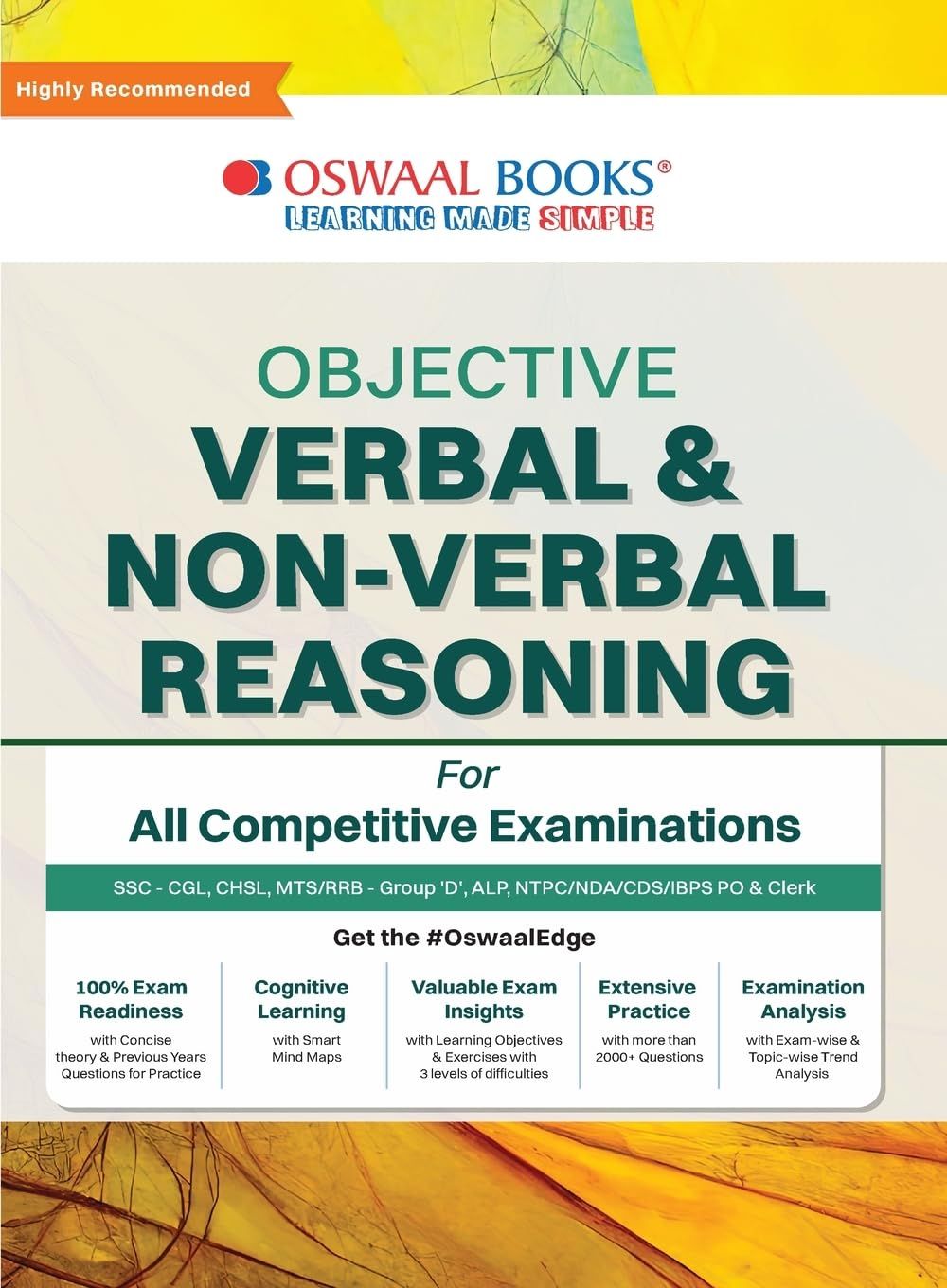 Highly Recommended

OSWAAL BOOKS®
LEARNING MADE SIMPLE

OBJECTIVE
VERBAL &
NON-VERBAL
REASONING

For
All Competitive Examinations

SSC - CGL, CHSL, MTS/RRB - Group 'D', ALP, NTPC/NDA/CDS/IBPS PO & Clerk

Get the #OswaalEdge

100% Exam Readiness
with Concise theory & Previous Years Questions for Practice

Cognitive Learning
with Smart Mind Maps

Valuable Exam Insights
with Learning Objectives & Exercises with 3 levels of difficulties

Extensive Practice
with more than 2000+ Questions

Examination Analysis
with Exam-wise & Topic-wise Trend Analysis